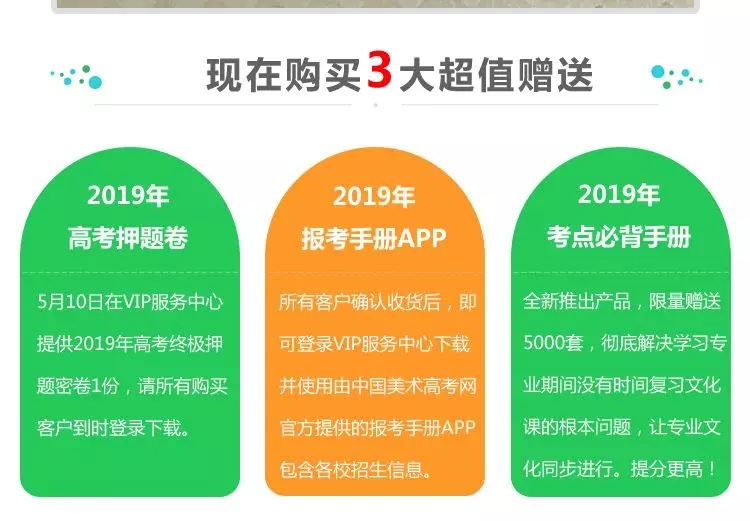 现在购买3大超值赠送

2019年
高考押题卷

5月10日在VIP服务中心提供2019年高考终极押题密卷1份，请所有购买客户到时登录下载。

2019年
报考手册APP

所有客户确认收货后，即可登录VIP服务中心下载并使用由中国美术高考网官方提供的报考手册APP包含各校招生信息。

2019年
考点必背手册

全新推出产品，限量赠送5000套，彻底解决学习专业期间没有时间复习文化课的根本问题，让专业文化同步进行。提分更高！